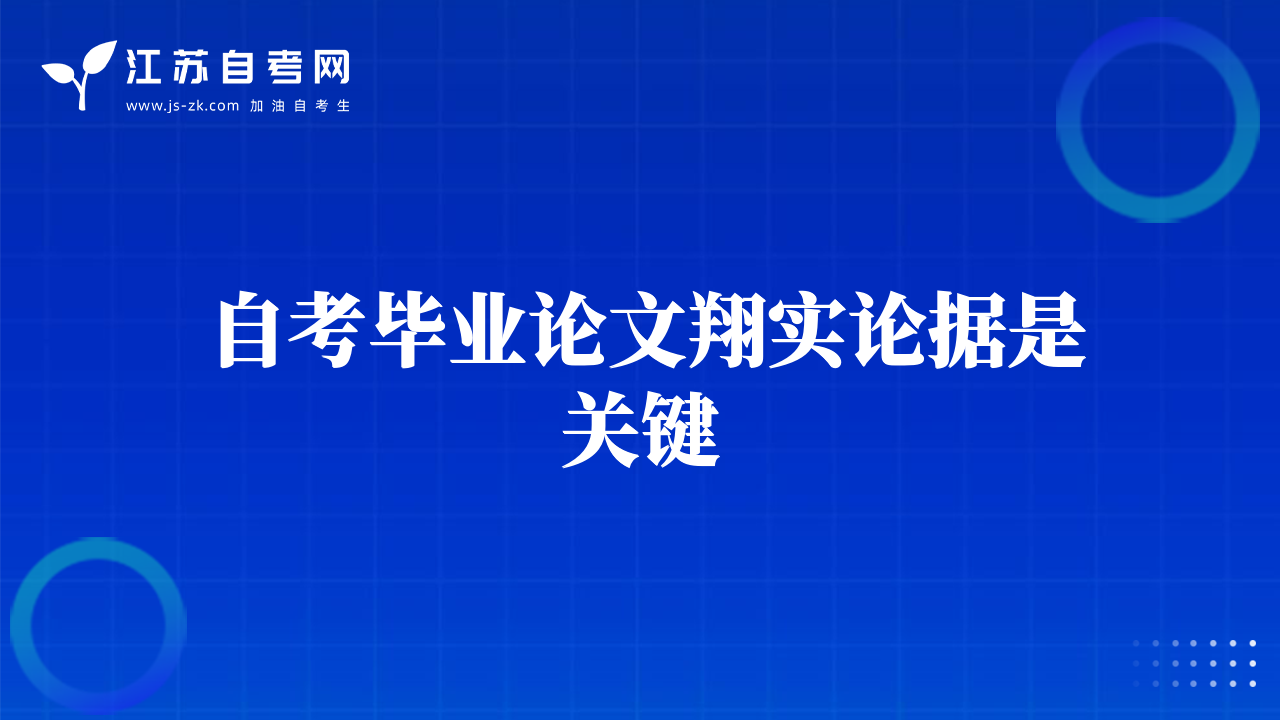 江苏自考网
www.js-zk.com 加油自考生

自考毕业论文翔实论据是关键